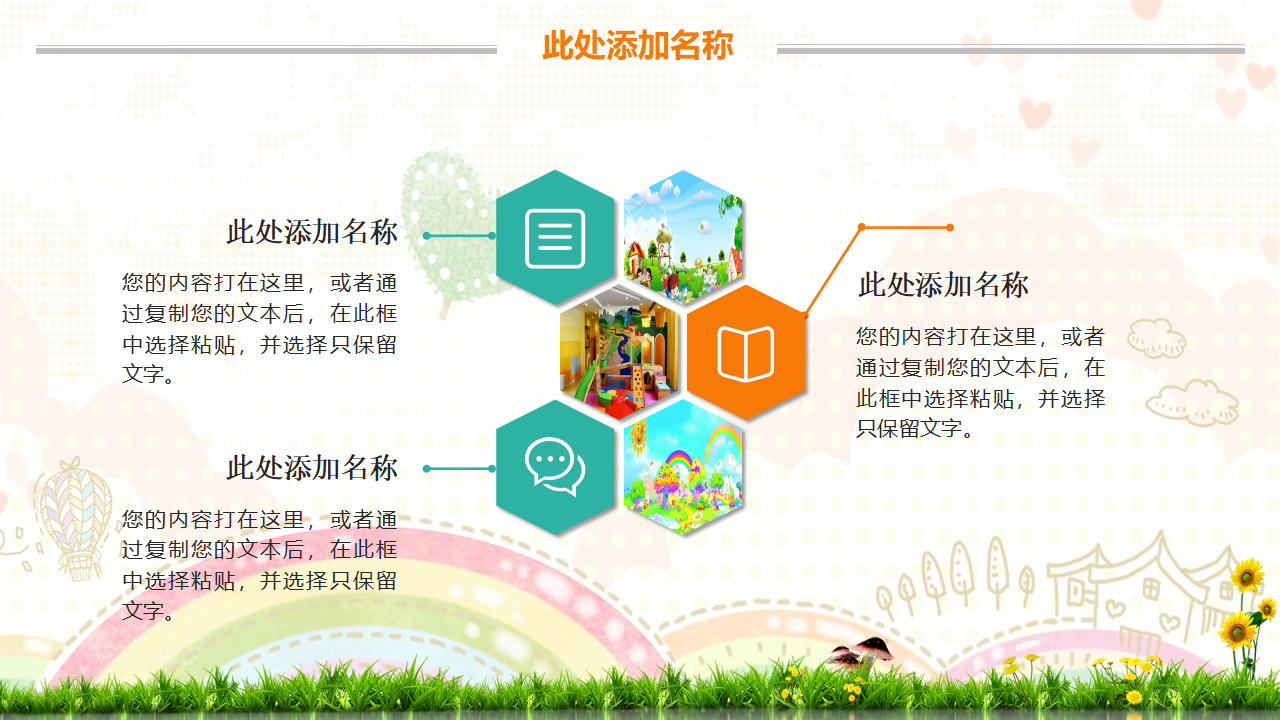 此处添加名称

此处添加名称

您的内容打在这里，或者通过复制您的文本后，在此框中选择粘贴，并选择只保留文字。

此处添加名称

您的内容打在这里，或者通过复制您的文本后，在此框中选择粘贴，并选择只保留文字。

此处添加名称

您的内容打在这里，或者通过复制您的文本后，在此框中选择粘贴，并选择只保留文字。